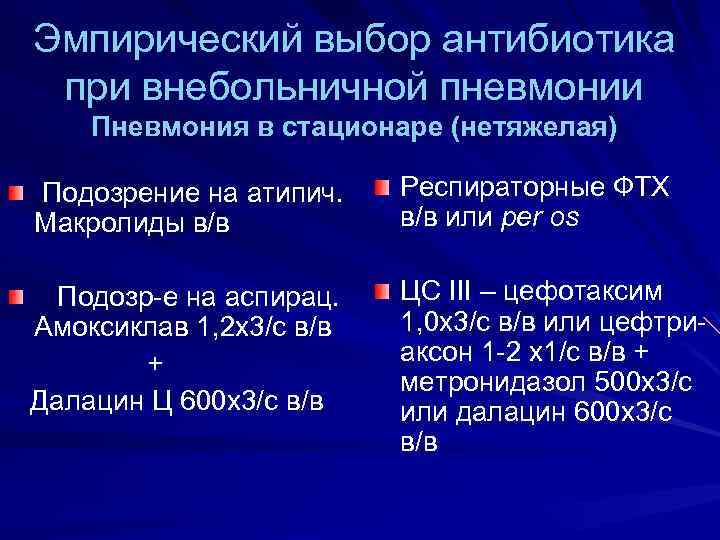 Эмпирический выбор антибиотика при внебольничной пневмонии
Пневмония в стационаре (нетяжелая)

Подозрение на атипич. Макролиды в/в

Подозр-е на аспирац. Амоксиклав 1,2х3/с в/в
+
Далацин Ц 600х3/с в/в

Респираторные ФТХ в/в или per os

ЦС III – цефотаксим 1,0х3/с в/в или цефтриаксон 1-2 х1/с в/в + метронидазол 500х3/с или далацин 600х3/с в/в